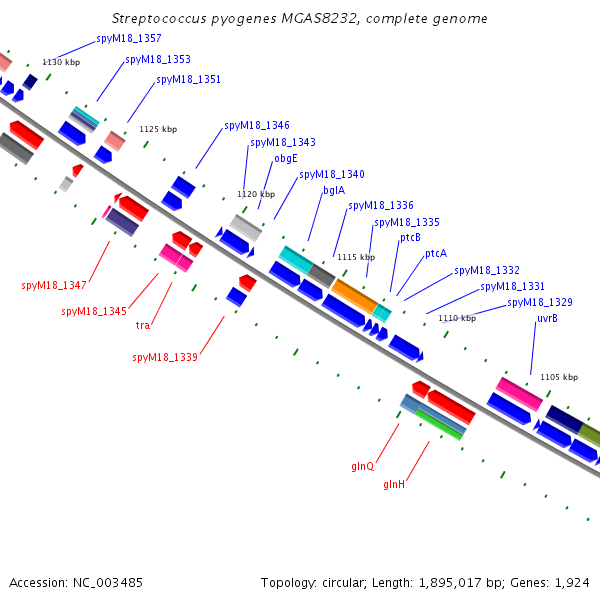 Streptococcus pyogenes MGAS8232, complete genome

spyM18_1357
1130 kbp
spyM18_1353
spyM18_1351
1125 kbp
spyM18_1346
spyM18_1343
obgE
spyM18_1340
1120 kbp
bglA
spyM18_1336
spyM18_1335
ptcB
ptcA
1115 kbp
spyM18_1332
spyM18_1331
spyM18_1329
1110 kbp
uvrB
1105 kbp
spyM18_1347
spyM18_1345
tra
spyM18_1339
glnQ
glnH

Accession: NC_003485
Topology: circular; Length: 1,895,017 bp; Genes: 1,924